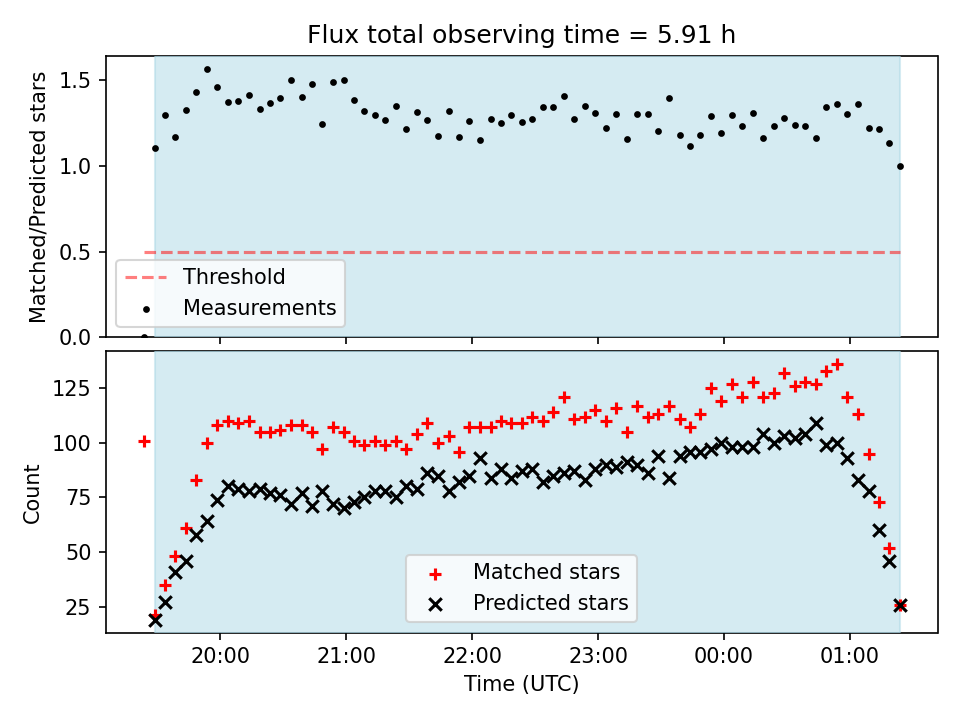 Flux total observing time = 5.91 h

Matched/Predicted stars

1.5
1.0
0.5
0.0

Threshold
Measurements

Count

125
100
75
50
25

Matched stars
Predicted stars

20:00
21:00
22:00
23:00
00:00
01:00

Time (UTC)